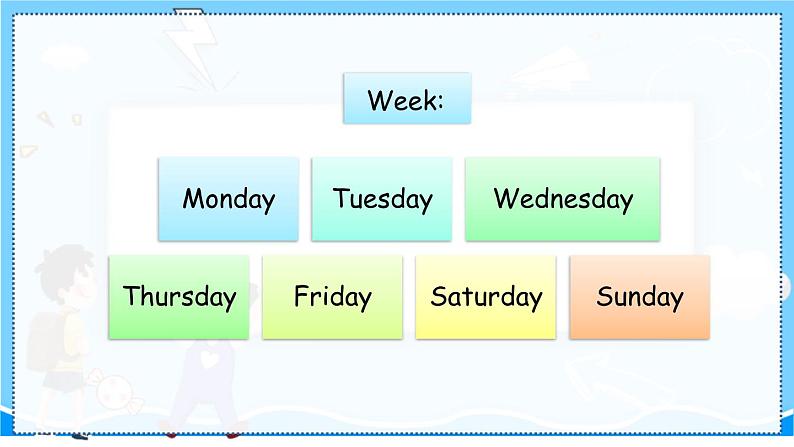 Week:

Monday
Tuesday
Wednesday

Thursday
Friday
Saturday
Sunday